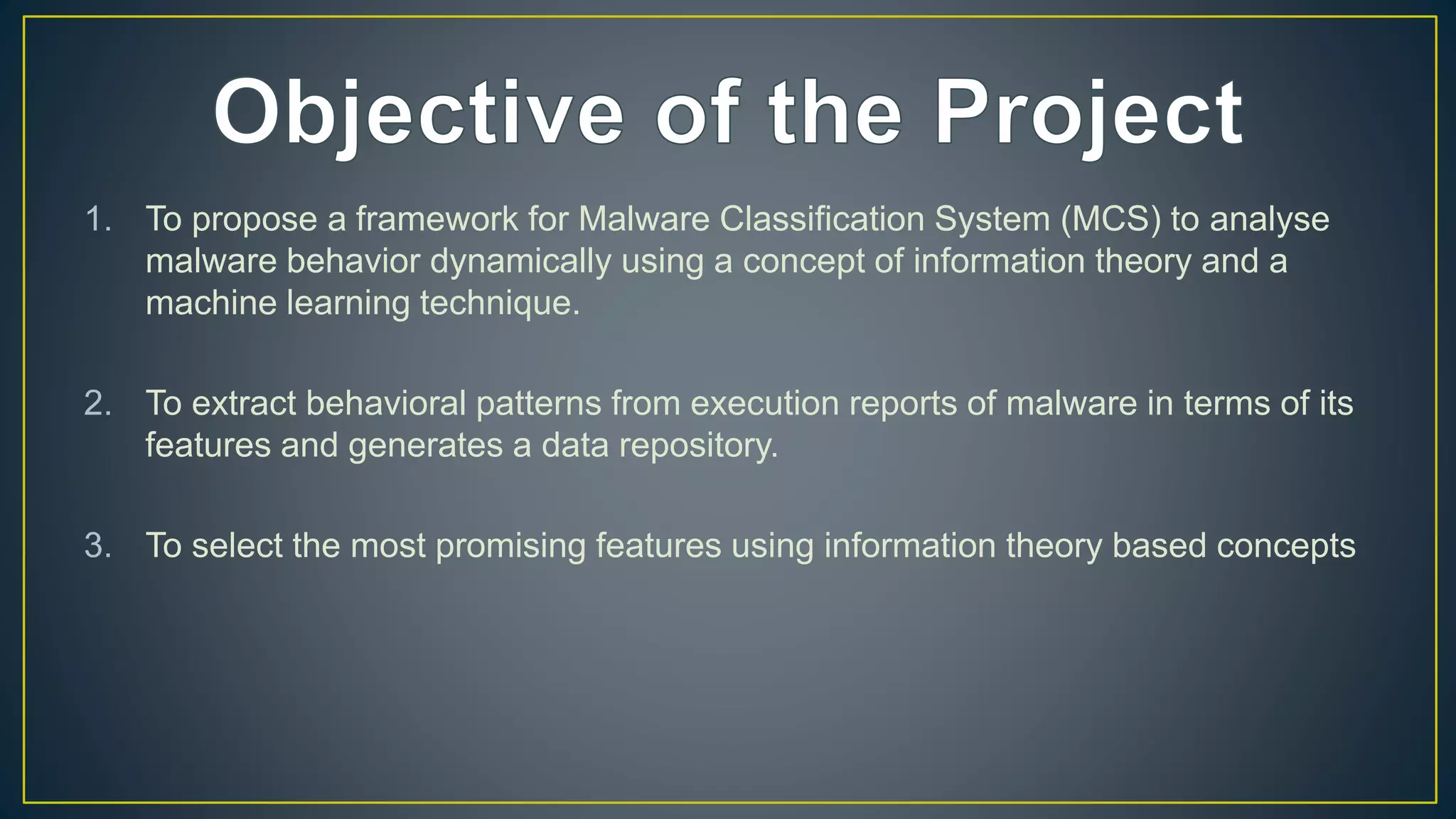 Objective of the Project

1. To propose a framework for Malware Classification System (MCS) to analyse malware behavior dynamically using a concept of information theory and a machine learning technique.

2. To extract behavioral patterns from execution reports of malware in terms of its features and generates a data repository.

3. To select the most promising features using information theory based concepts